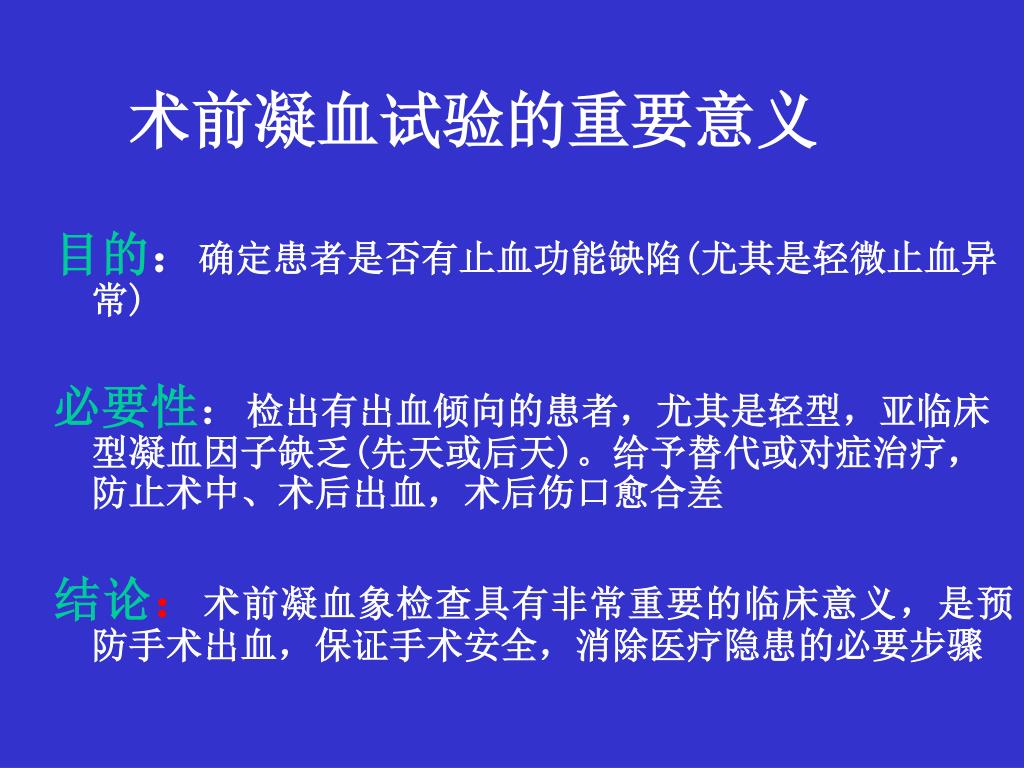 术前凝血试验的重要意义

目的： 确定患者是否有止血功能缺陷(尤其是轻微止血异常)

必要性： 检出有出血倾向的患者，尤其是轻型，亚临床型凝血因子缺乏(先天或后天)。给予替代或对症治疗，防止术中、术后出血，术后伤口愈合差

结论： 术前凝血象检查具有非常重要的临床意义，是预防手术出血，保证手术安全，消除医疗隐患的必要步骤